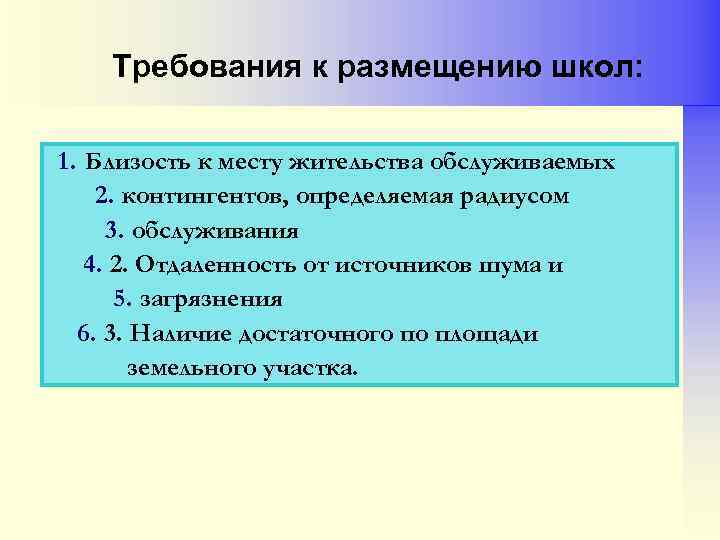 Требования к размещению школ:

1. Близость к месту жительства обслуживаемых
2. контингентов, определяемая радиусом
3. обслуживания
4. 2. Отдаленность от источников шума и
5. загрязнения
6. 3. Наличие достаточного по площади земельного участка.